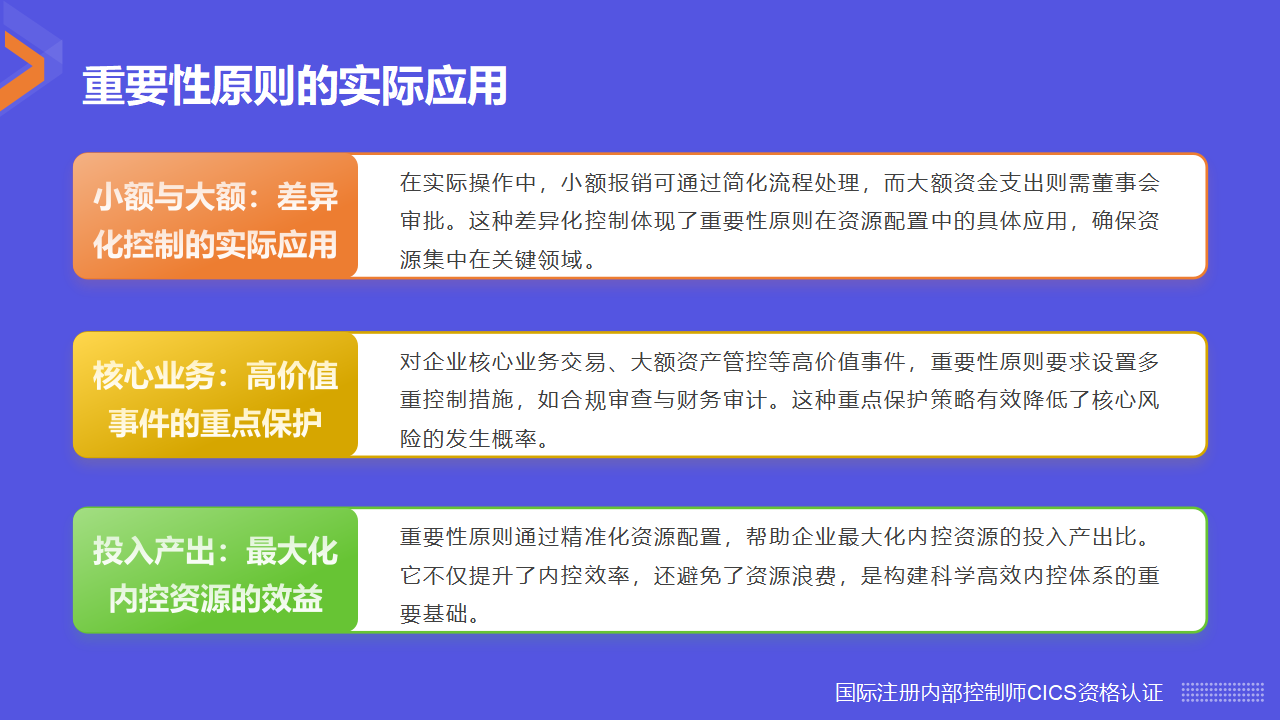 重要性原则的实际应用

小额与大额：差异化控制的实际应用

在实际操作中，小额报销可通过简化流程处理，而大额资金支出则需董事会审批。这种差异化控制体现了重要性原则在资源配置中的具体应用，确保资源集中在关键领域。

核心业务：高价值事件的重点保护

对企业核心业务交易、大额资产管控等高价值事件，重要性原则要求设置多重控制措施，如合规审查与财务审计。这种重点保护策略有效降低了核心风险的发生概率。

投入产出：最大化内控资源的效益

重要性原则通过精准化资源配置，帮助企业最大化内控资源的投入产出比。它不仅提升了内控效率，还避免了资源浪费，是构建科学高效内控体系的重要基础。

国际注册内部控制师CICS资格认证